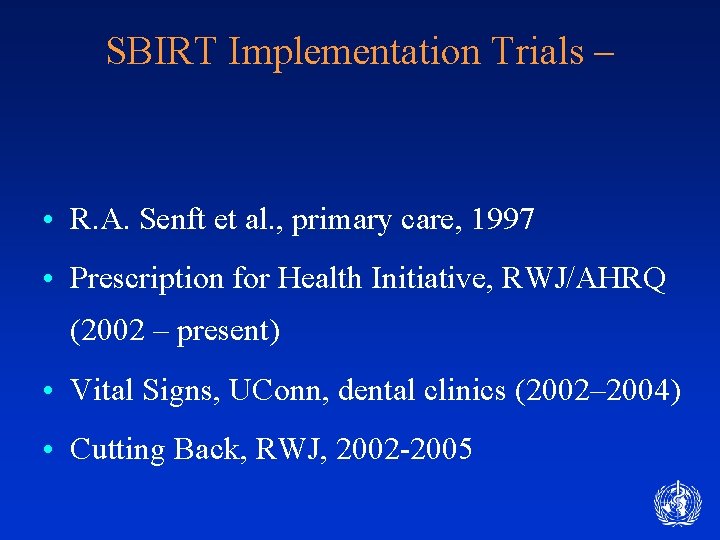 SBIRT Implementation Trials –

• R.A. Senft et al., primary care, 1997

• Prescription for Health Initiative, RWJ/AHRQ (2002 – present)

• Vital Signs, UConn, dental clinics (2002–2004)

• Cutting Back, RWJ, 2002-2005